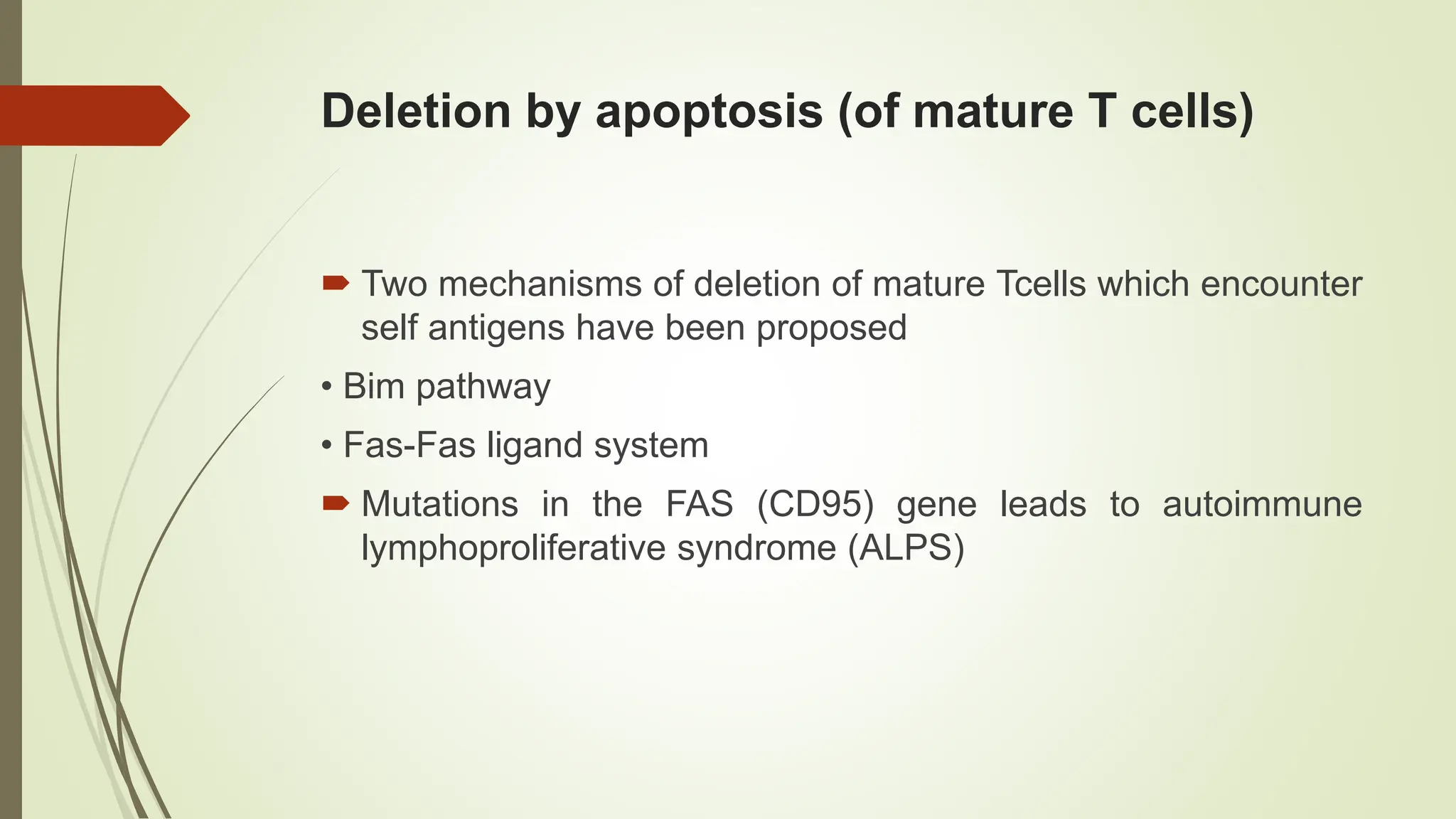 Deletion by apoptosis (of mature T cells)

Two mechanisms of deletion of mature Tcells which encounter self antigens have been proposed

• Bim pathway

• Fas-Fas ligand system

Mutations in the FAS (CD95) gene leads to autoimmune lymphoproliferative syndrome (ALPS)